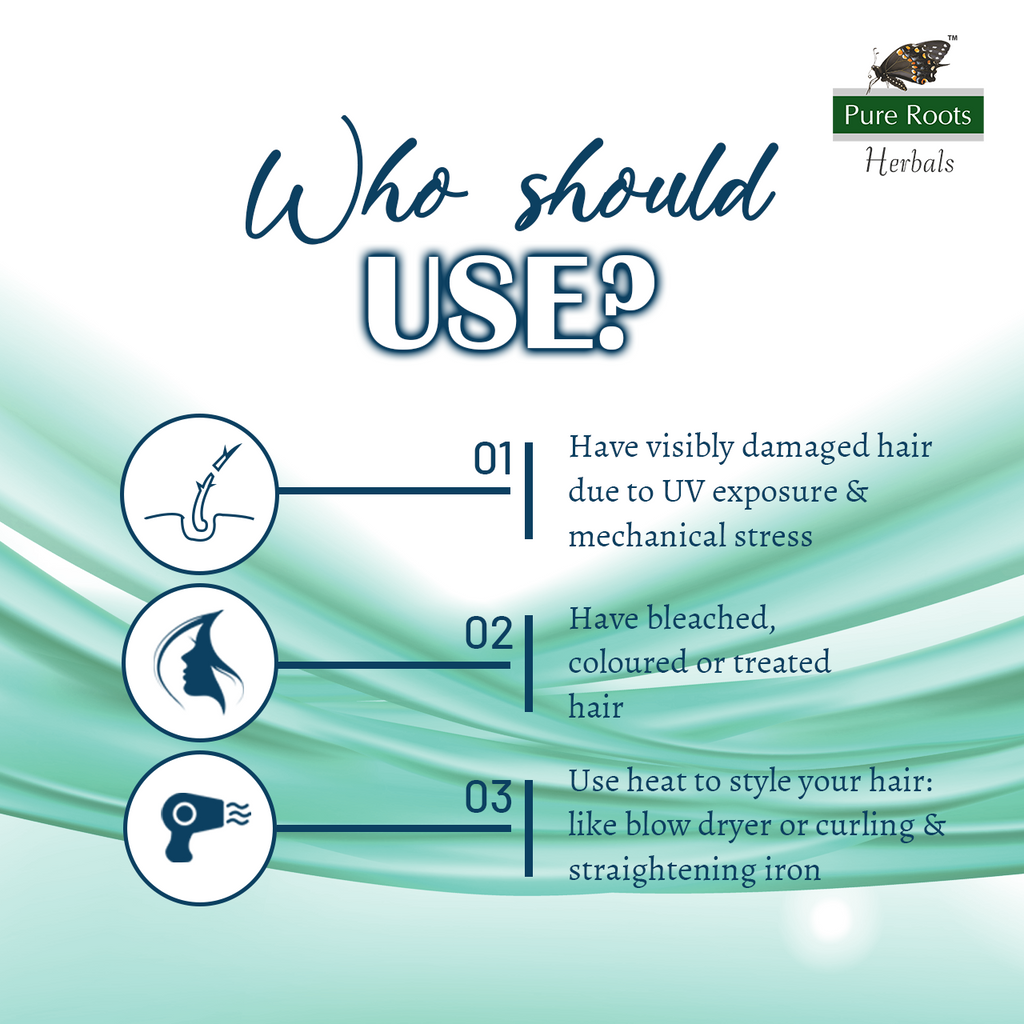 TM
Pure Roots
Herbals

Who should
USE?

01 Have visibly damaged hair due to UV exposure & mechanical stress

02 Have bleached, coloured or treated hair

03 Use heat to style your hair: like blow dryer or curling & straightening iron